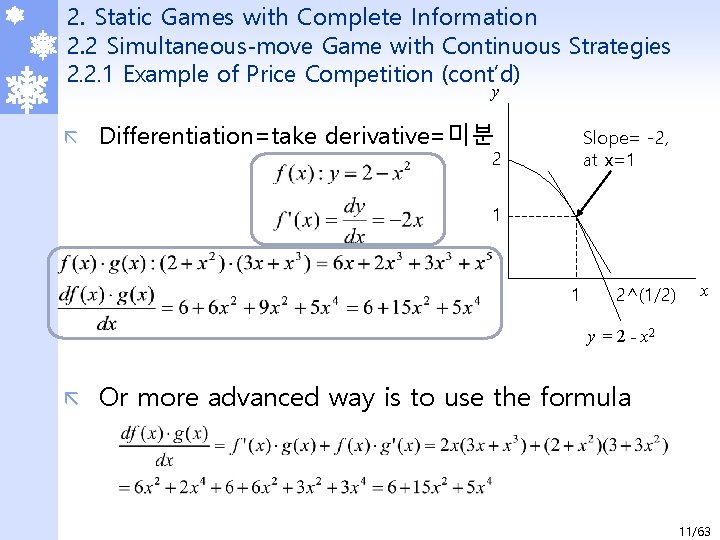 2. Static Games with Complete Information
2.2 Simultaneous-move Game with Continuous Strategies
2.2.1 Example of Price Competition (cont'd)

Differentiation=take derivative=미분

$f(x): y = 2 - x^2$

$f'(x) = \frac{dy}{dx} = -2x$

$f(x) \cdot g(x): (2 + x^2) \cdot (3x + x^3) = 6x + 2x^3 + 3x^3 + x^5$

$\frac{df(x) \cdot g(x)}{dx} = 6 + 6x^2 + 9x^2 + 5x^4 = 6 + 15x^2 + 5x^4$

$y$

Slope= -2, at x=1

2

1

1

2^(1/2)

$x$

$y = 2 - x^2$

Or more advanced way is to use the formula

$\frac{df(x) \cdot g(x)}{dx} = f'(x) \cdot g(x) + f(x) \cdot g'(x) = 2x(3x + x^3) + (2 + x^2)(3 + 3x^2)$

$= 6x^2 + 2x^4 + 6 + 6x^2 + 3x^2 + 3x^4 = 6 + 15x^2 + 5x^4$

11/63